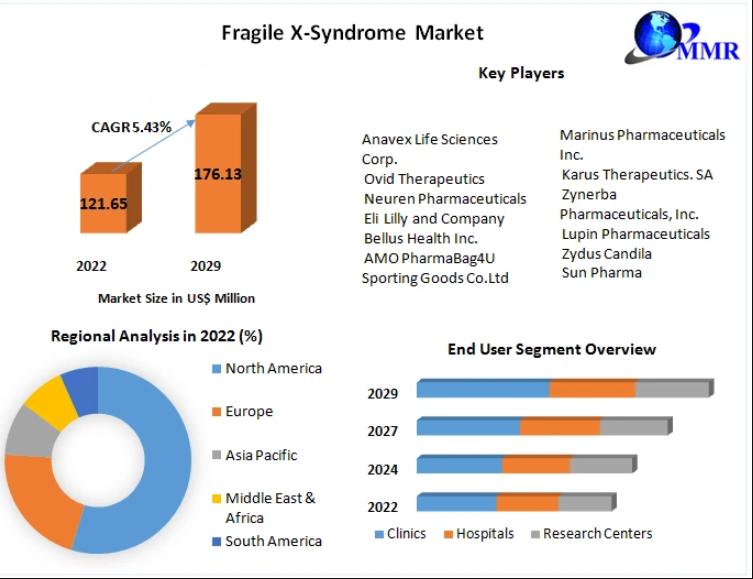 Fragile X-Syndrome Market

MMR

CAGR 5.43%

121.65

176.13

2022

2029

Market Size in US$ Million

Key Players

Anavex Life Sciences Corp.
Ovid Therapeutics
Neuren Pharmaceuticals
Eli Lilly and Company
Bellus Health Inc.
AMO PharmaBag4U Sporting Goods Co.Ltd

Marinus Pharmaceuticals Inc.
Karus Therapeutics. SA
Zynerba Pharmaceuticals, Inc.
Lupin Pharmaceuticals
Zydus Candila
Sun Pharma

Regional Analysis in 2022 (%)

North America
Europe
Asia Pacific
Middle East & Africa
South America

End User Segment Overview

2029
2027
2024
2022

Clinics
Hospitals
Research Centers